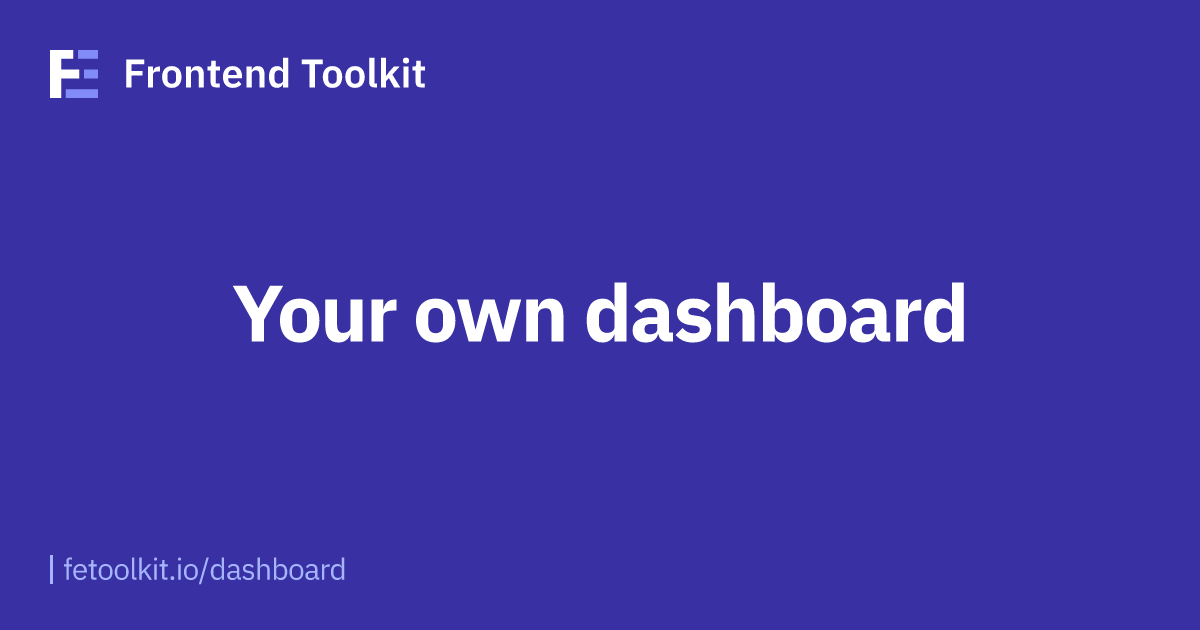 Frontend Toolkit

Your own dashboard

fetoolkit.io/dashboard